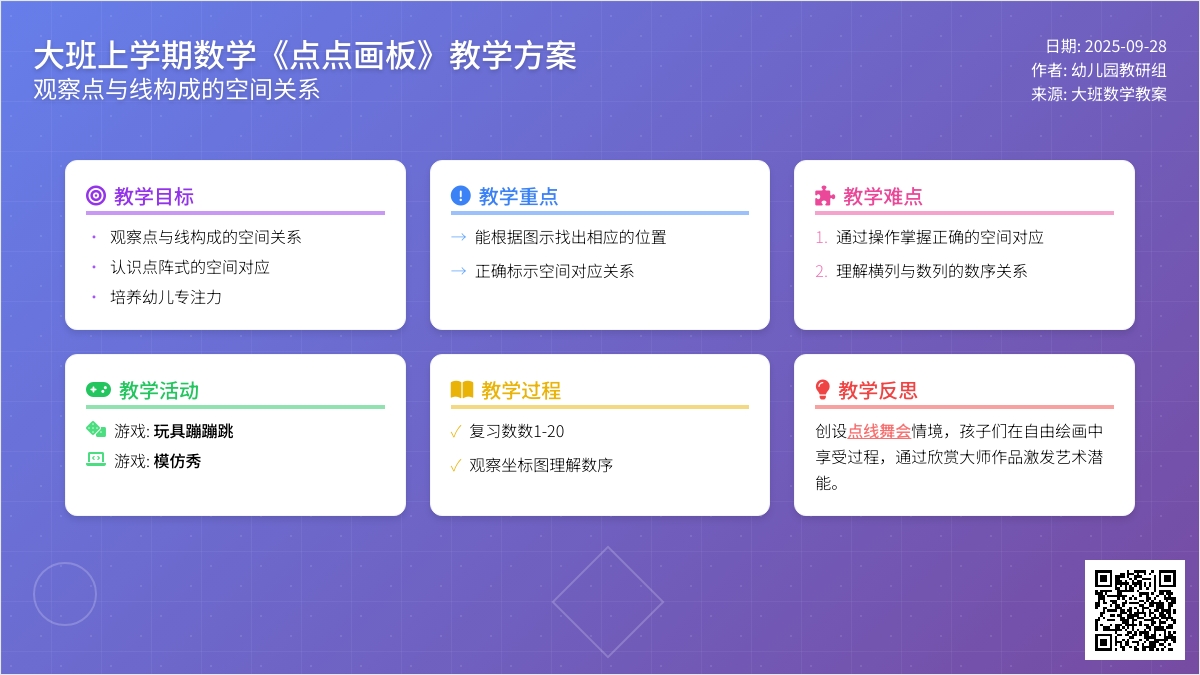 大班上学期数学《点点画板》教学方案
观察点与线构成的空间关系

日期: 2025-09-28
作者: 幼儿园教研组
来源: 大班数学教案

教学目标
• 观察点与线构成的空间关系
• 认识点阵式的空间对应
• 培养幼儿专注力

教学重点
→ 能根据图示找出相应的位置
→ 正确标示空间对应关系

教学难点
1. 通过操作掌握正确的空间对应
2. 理解横列与数列的数序关系

教学活动
游戏: 玩具蹦蹦跳
游戏: 模仿秀

教学过程
✓ 复习数数1-20
✓ 观察坐标图理解数序

教学反思
创设点线舞会情境，孩子们在自由绘画中享受过程，通过欣赏大师作品激发艺术潜能。